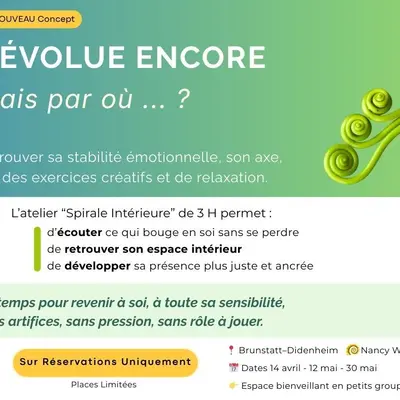 OUVEAU Concept

ÉVOLUE ENCORE

ais par où ... ?

rouver sa stabilité émotionnelle, son axe, des exercices créatifs et de relaxation.

L'atelier "Spirale Intérieure" de 3 H permet :

d'écouter ce qui bouge en soi sans se perdre
de retrouver son espace intérieur
de développer sa présence plus juste et ancrée

temps pour revenir à soi, à toute sa sensibilité, s artifices, sans pression, sans rôle à jouer.

Sur Réservations Uniquement

Places Limitées

Brunstatt-Didenheim Nancy W

Dates 14 avril - 12 mai - 30 mai

Espace bienveillant en petits group